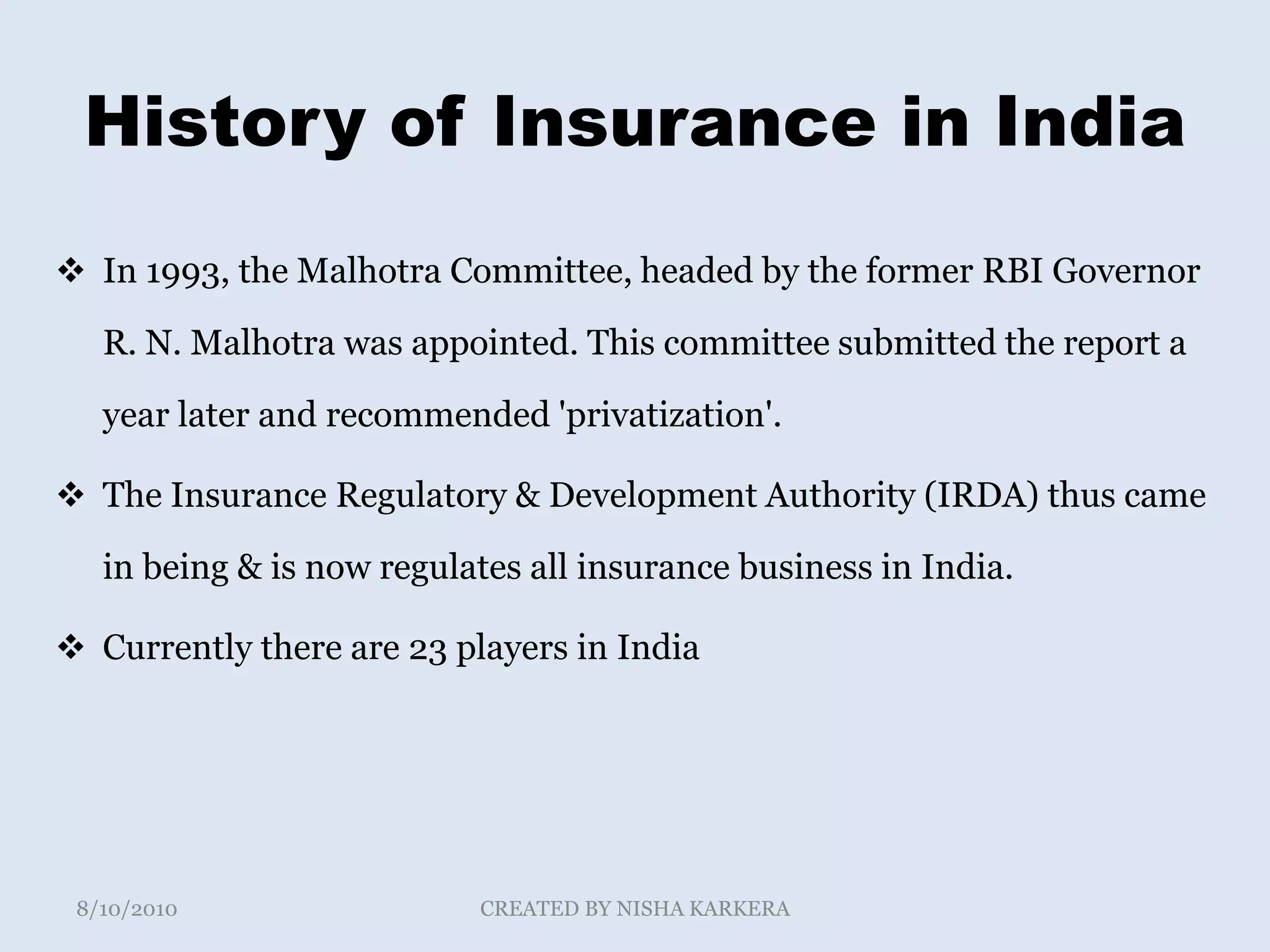 History of Insurance in India

❖ In 1993, the Malhotra Committee, headed by the former RBI Governor R. N. Malhotra was appointed. This committee submitted the report a year later and recommended 'privatization'.

❖ The Insurance Regulatory & Development Authority (IRDA) thus came in being & is now regulates all insurance business in India.

❖ Currently there are 23 players in India

8/10/2010

CREATED BY NISHA KARKERA